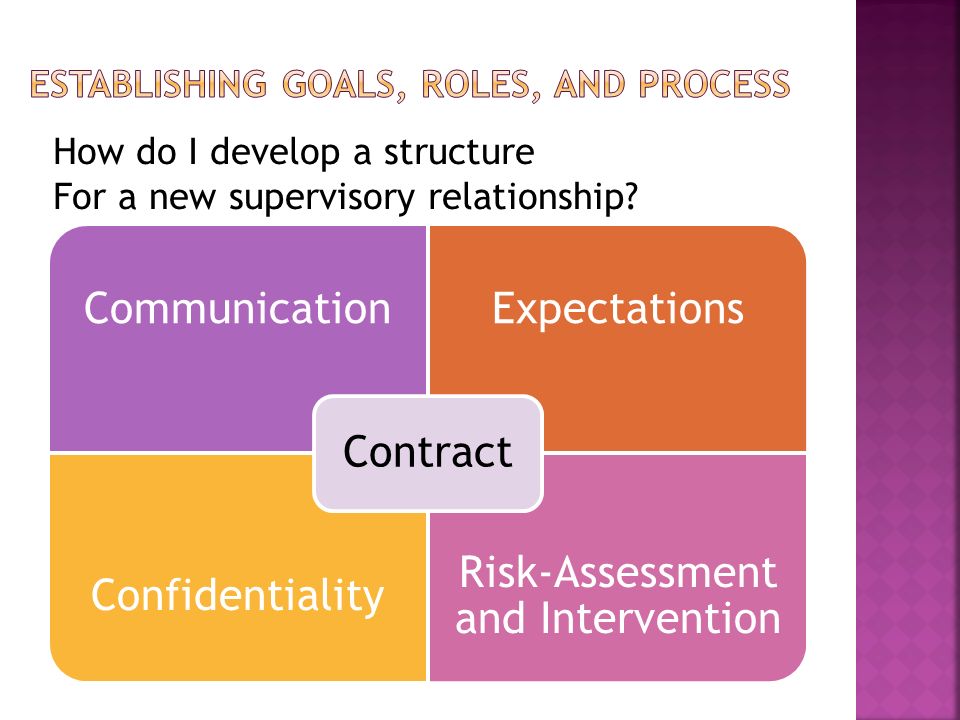 ESTABLISHING GOALS, ROLES, AND PROCESS

How do I develop a structure
For a new supervisory relationship?

Communication

Expectations

Contract

Confidentiality

Risk-Assessment and Intervention